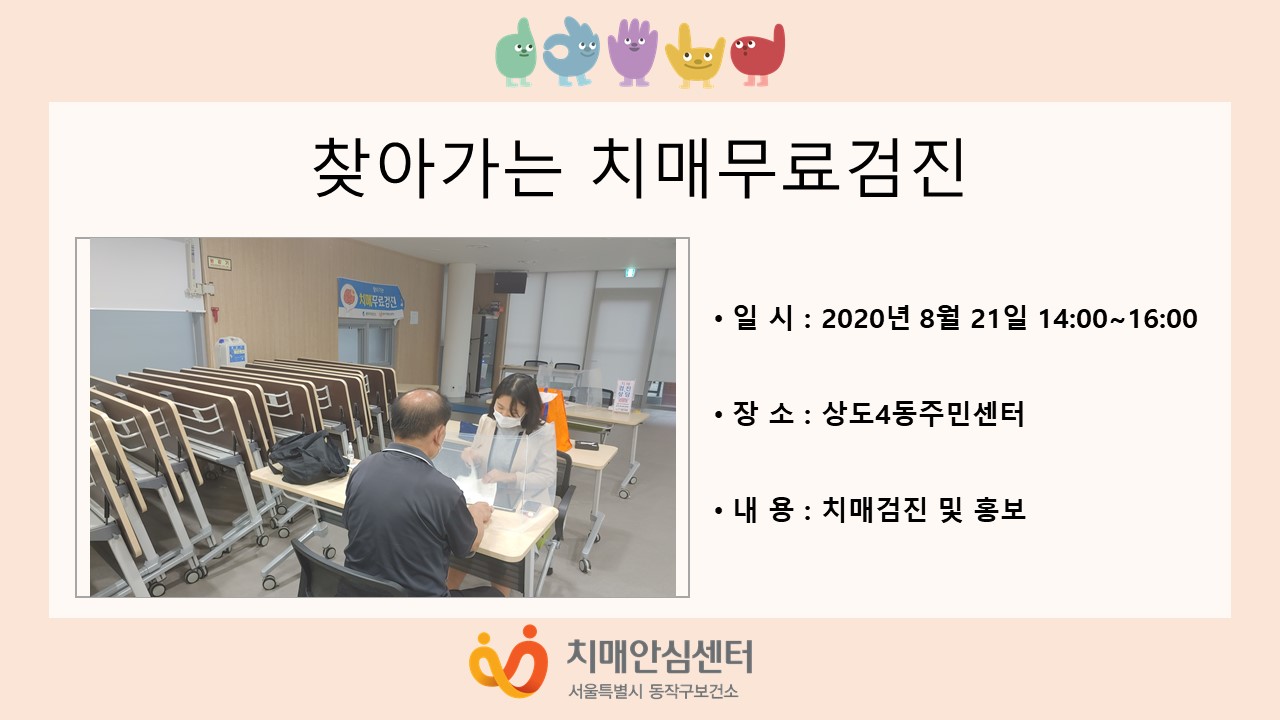 찾아가는 치매무료검진

치매무료검진

• 일 시 : 2020년 8월 21일 14:00~16:00

• 장 소 : 상도4동주민센터

• 내 용 : 치매검진 및 홍보

치매안심센터
서울특별시 동작구보건소